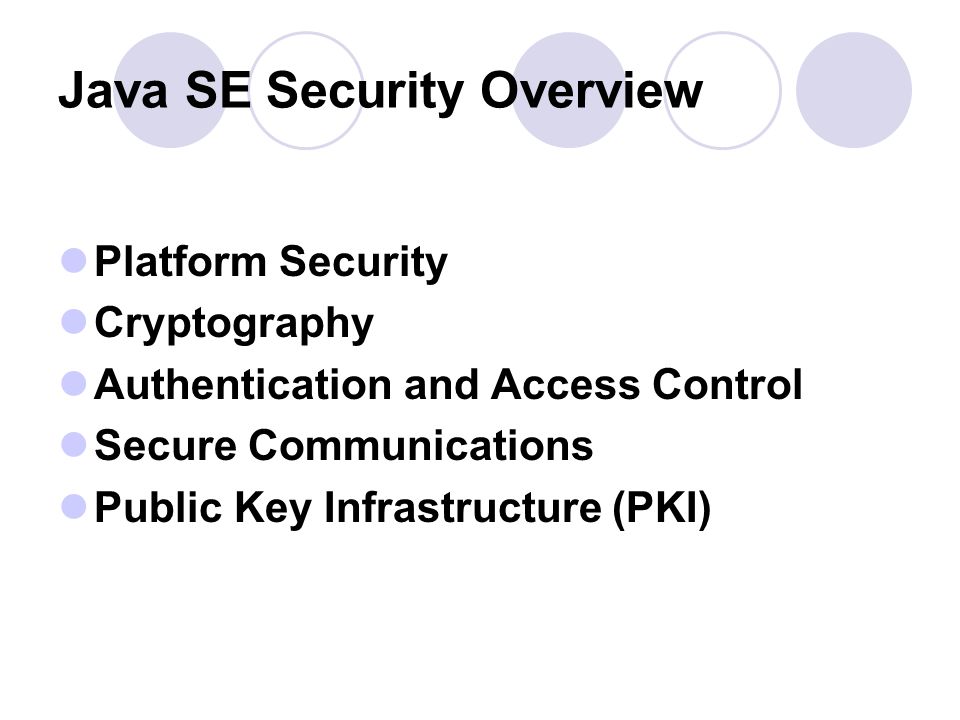 Java SE Security Overview

- Platform Security
- Cryptography
- Authentication and Access Control
- Secure Communications
- Public Key Infrastructure (PKI)